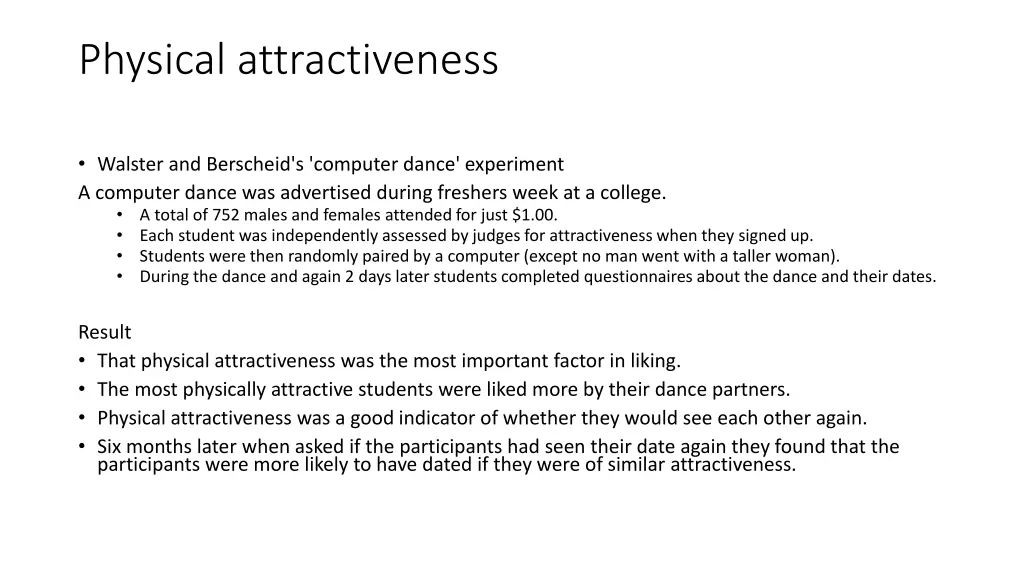 Physical attractiveness

• Walster and Berscheid's 'computer dance' experiment
A computer dance was advertised during freshers week at a college.
• A total of 752 males and females attended for just \$1.00.
• Each student was independently assessed by judges for attractiveness when they signed up.
• Students were then randomly paired by a computer (except no man went with a taller woman).
• During the dance and again 2 days later students completed questionnaires about the dance and their dates.

Result
• That physical attractiveness was the most important factor in liking.
• The most physically attractive students were liked more by their dance partners.
• Physical attractiveness was a good indicator of whether they would see each other again.
• Six months later when asked if the participants had seen their date again they found that the participants were more likely to have dated if they were of similar attractiveness.